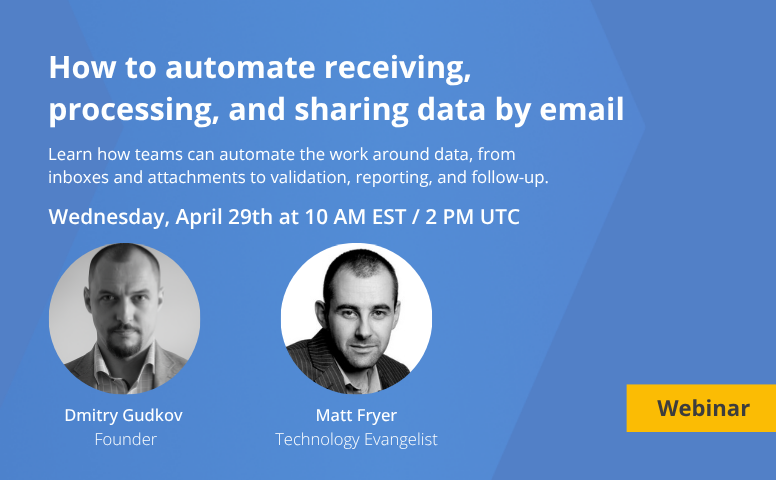 How to automate receiving, processing, and sharing data by email

Learn how teams can automate the work around data, from inboxes and attachments to validation, reporting, and follow-up.

Wednesday, April 29th at 10 AM EST / 2 PM UTC

Dmitry Gudkov
Founder

Matt Fryer
Technology Evangelist

Webinar